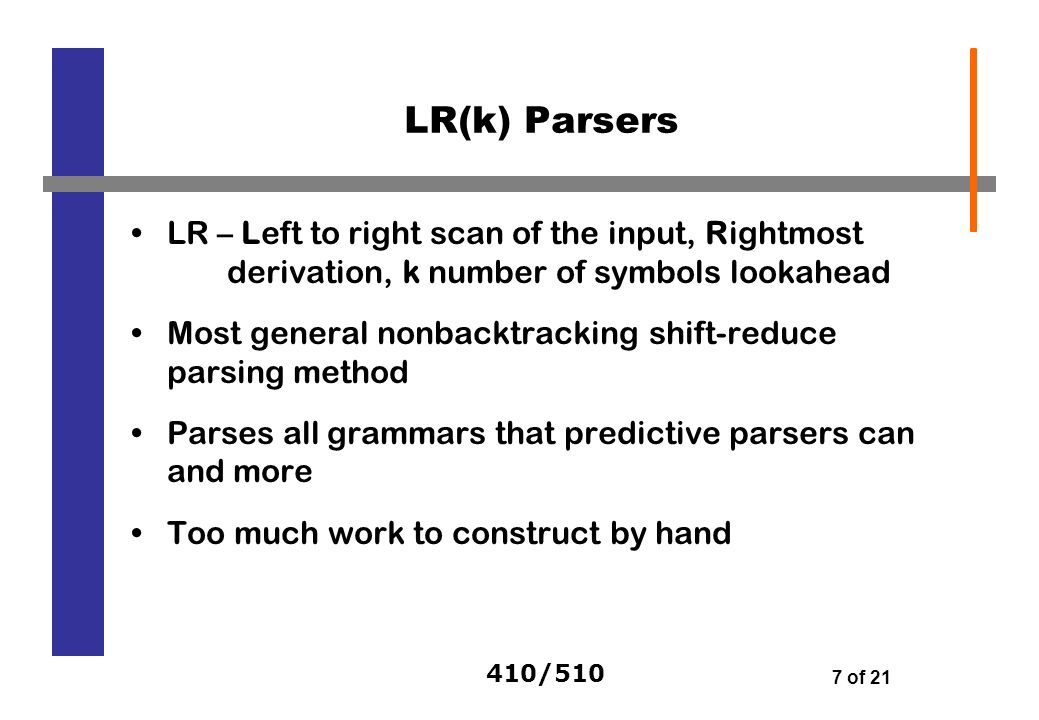 LR(k) Parsers

• LR – Left to right scan of the input, Rightmost derivation, k number of symbols lookahead

• Most general nonbacktracking shift-reduce parsing method

• Parses all grammars that predictive parsers can and more

• Too much work to construct by hand

410/510

7 of 21